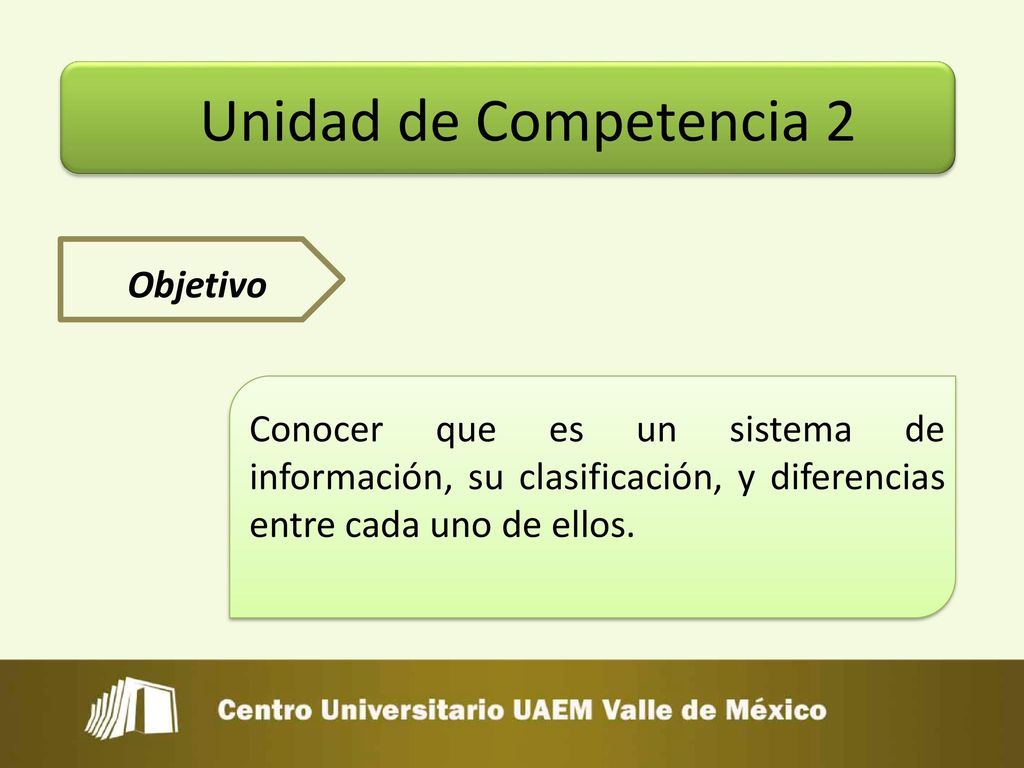 Unidad de Competencia 2

Objetivo

Conocer que es un sistema de información, su clasificación, y diferencias entre cada uno de ellos.

Centro Universitario UAEM Valle de México